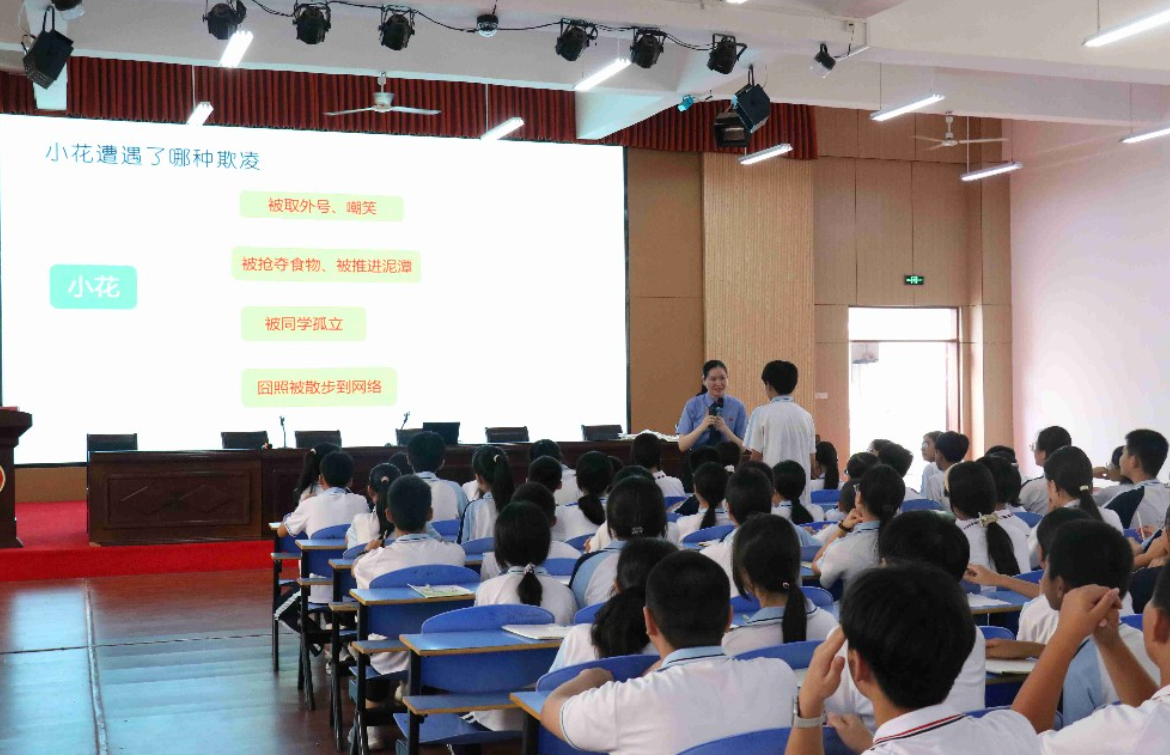 小花遭遇了哪种欺凌

小花

被取外号、嘲笑

被抢夺食物、被推进泥潭

被同学孤立

囧照被散步到网络